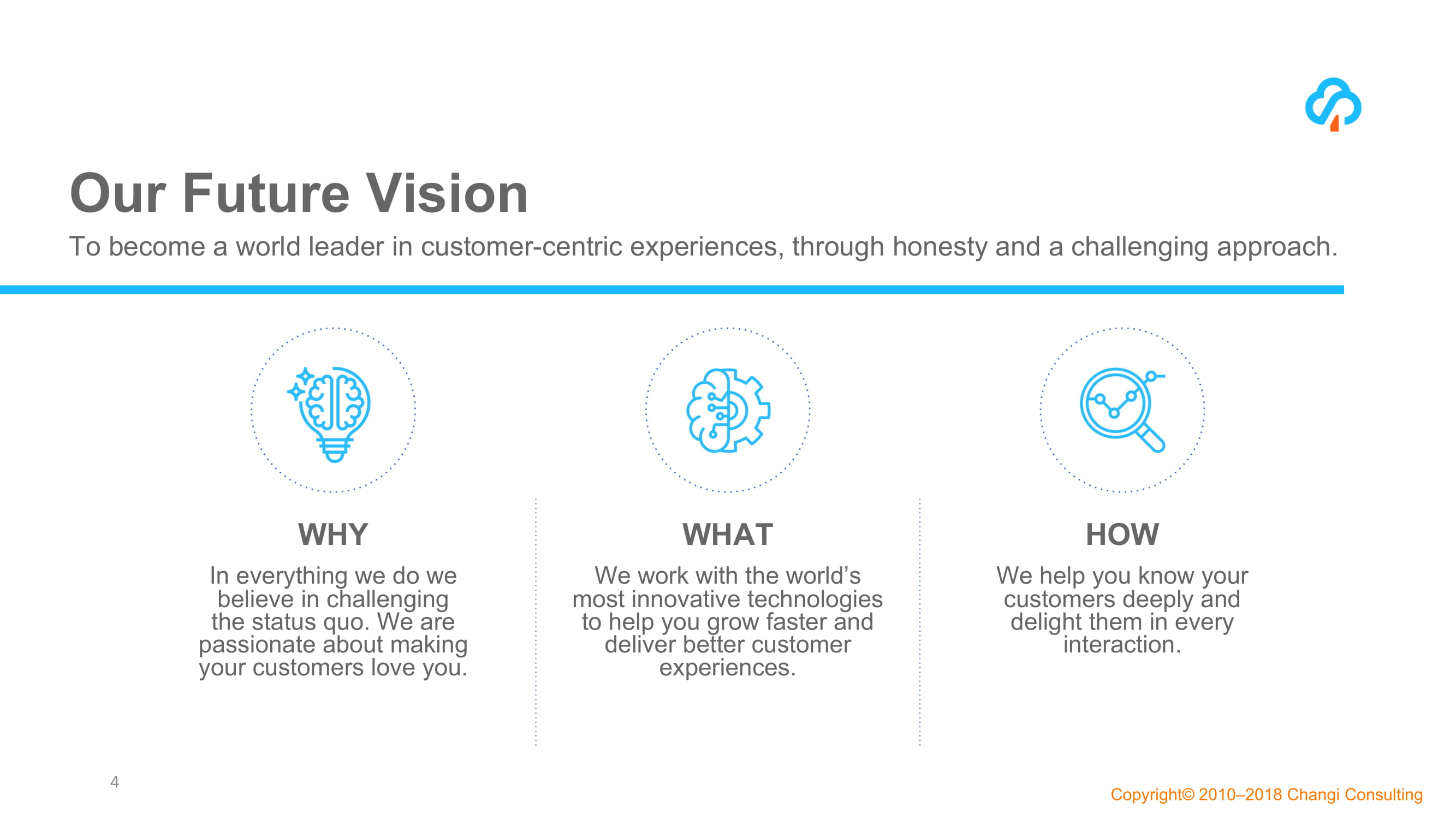 Our Future Vision

To become a world leader in customer-centric experiences, through honesty and a challenging approach.

WHY

In everything we do we believe in challenging the status quo. We are passionate about making your customers love you.

WHAT

We work with the world's most innovative technologies to help you grow faster and deliver better customer experiences.

HOW

We help you know your customers deeply and delight them in every interaction.

4

Copyright© 2010–2018 Changi Consulting